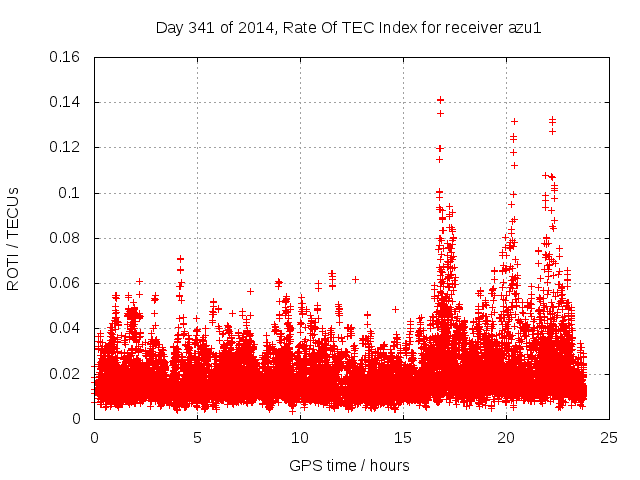 Day 341 of 2014, Rate Of TEC Index for receiver azu1

ROTI / TECUs

0.16
0.14
0.12
0.1
0.08
0.06
0.04
0.02
0

0
5
10
15
20
25

GPS time / hours